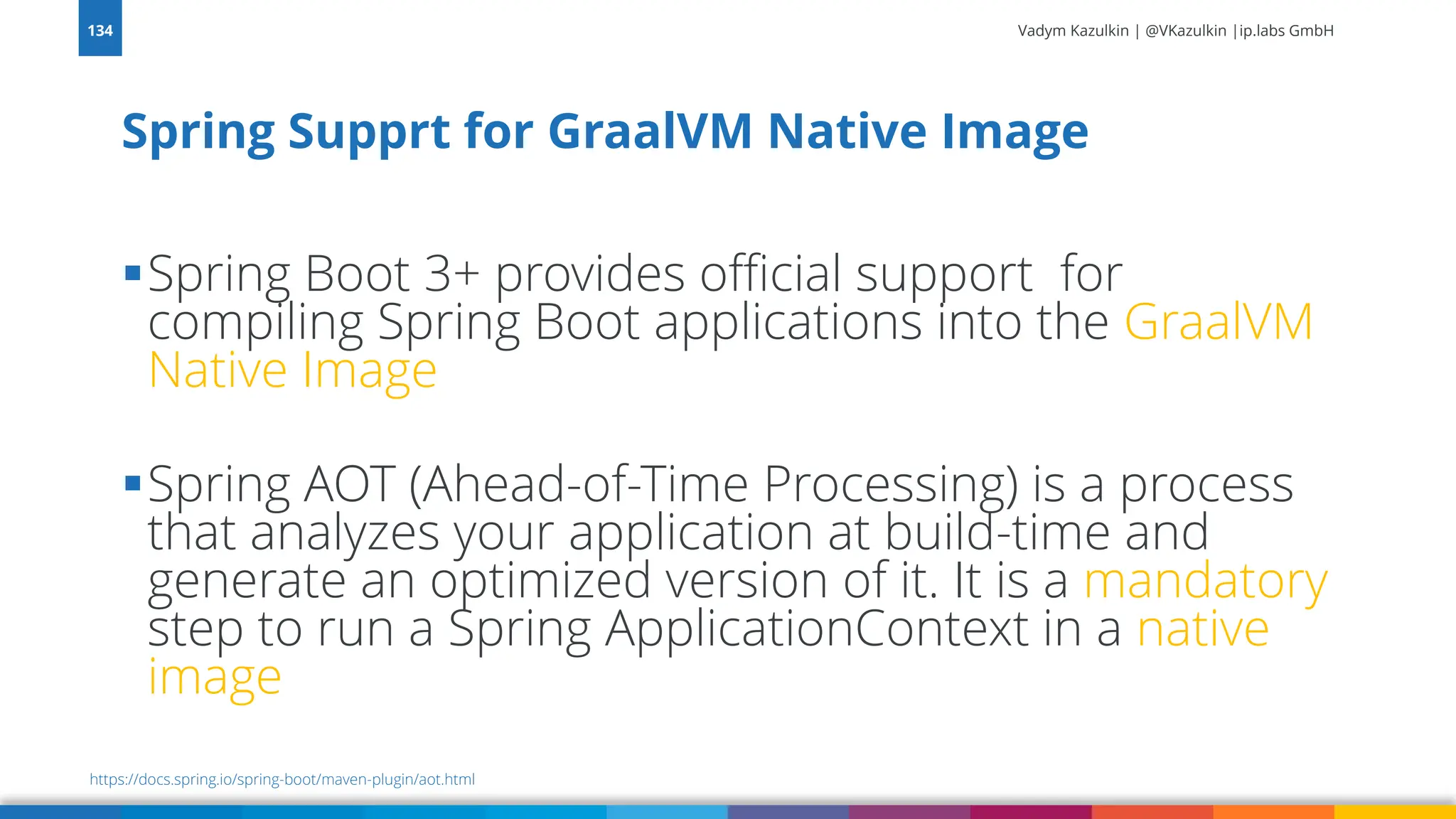 134

Vadym Kazulkin | @VKazulkin |ip.labs GmbH

Spring Supprt for GraalVM Native Image

▪ Spring Boot 3+ provides official support for compiling Spring Boot applications into the GraalVM Native Image

▪ Spring AOT (Ahead-of-Time Processing) is a process that analyzes your application at build-time and generate an optimized version of it. It is a mandatory step to run a Spring ApplicationContext in a native image

https://docs.spring.io/spring-boot/maven-plugin/aot.html